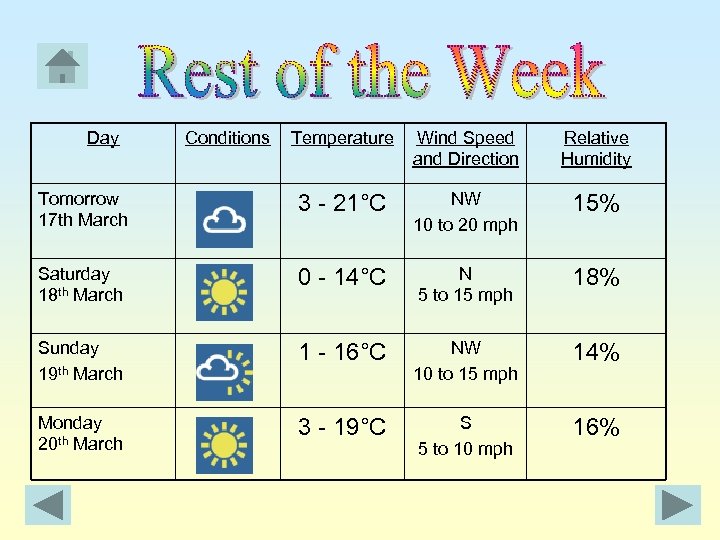 Rest of the Week

| Day | Conditions | Temperature | Wind Speed and Direction | Relative Humidity |
|---|---|---|---|---|
| Tomorrow 17th March | | 3 - 21°C | NW 10 to 20 mph | 15% |
| Saturday 18th March | | 0 - 14°C | N 5 to 15 mph | 18% |
| Sunday 19th March | | 1 - 16°C | NW 10 to 15 mph | 14% |
| Monday 20th March | | 3 - 19°C | S 5 to 10 mph | 16% |